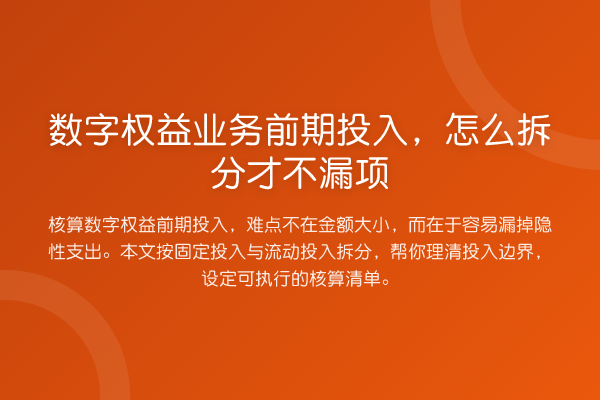 数字权益业务前期投入，怎么拆分才不漏项

核算数字权益前期投入，难点不在金额大小，而在于容易漏掉隐性支出。本文按固定投入与流动投入拆分，帮你理清投入边界，设定可执行的核算清单。